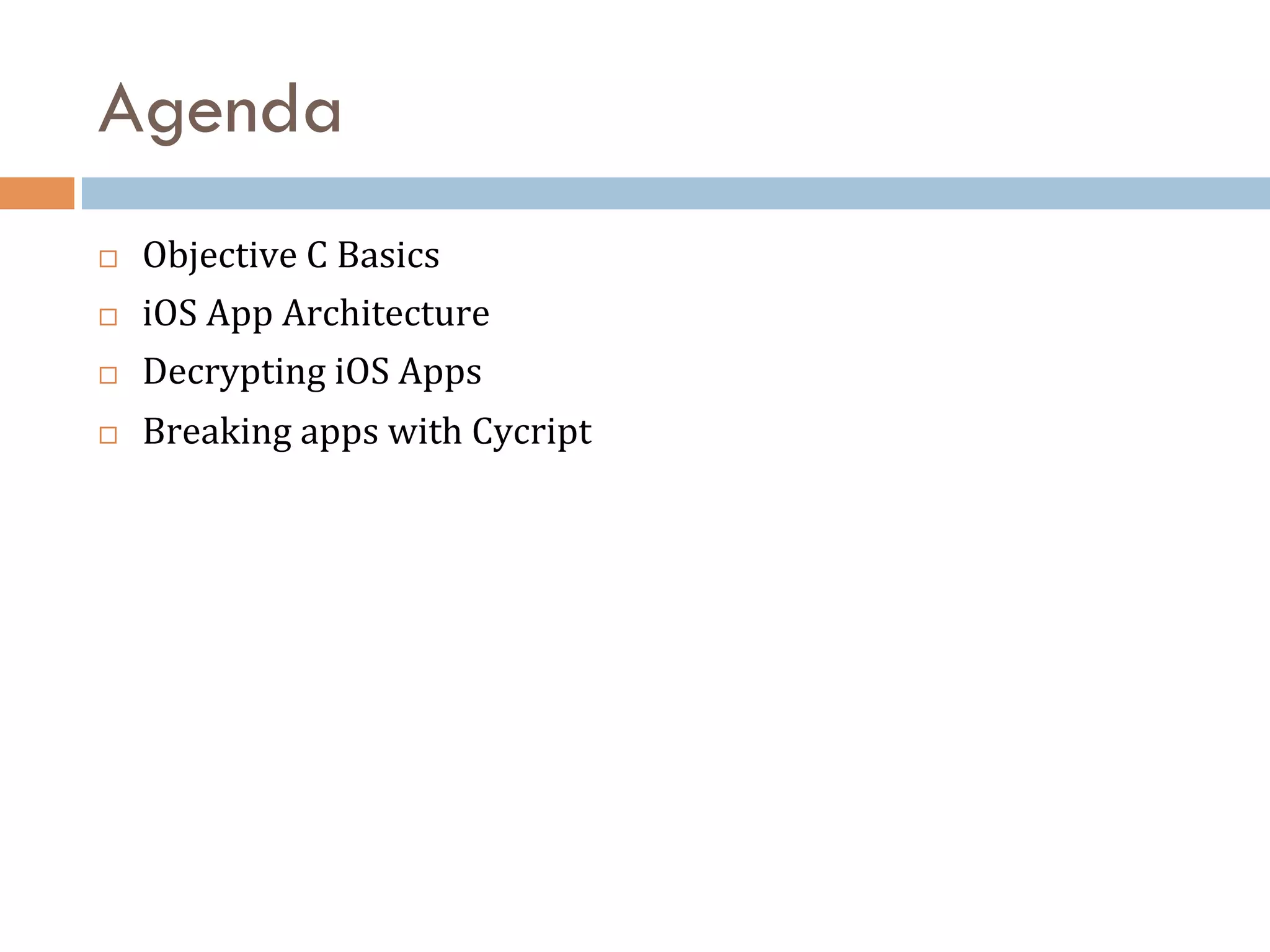 Agenda

□ Objective C Basics
□ iOS App Architecture
□ Decrypting iOS Apps
□ Breaking apps with Cycript